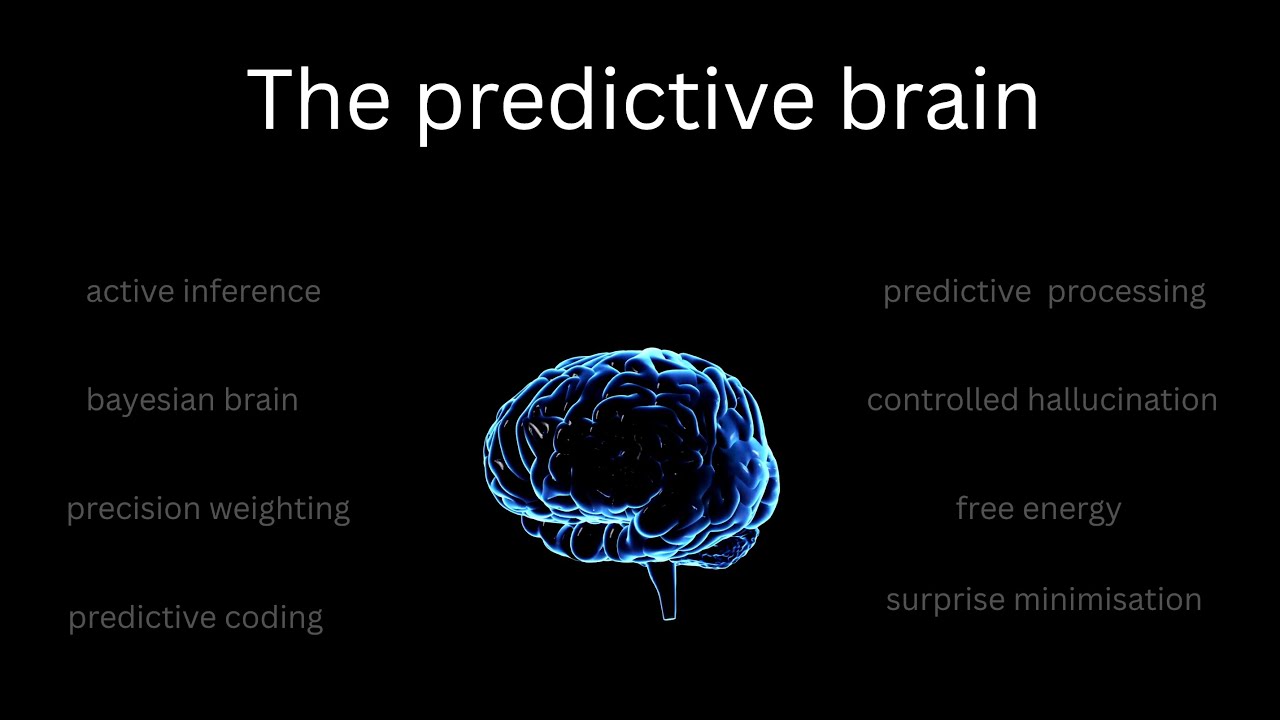 The predictive brain

active inference

bayesian brain

precision weighting

predictive coding

predictive processing

controlled hallucination

free energy

surprise minimisation